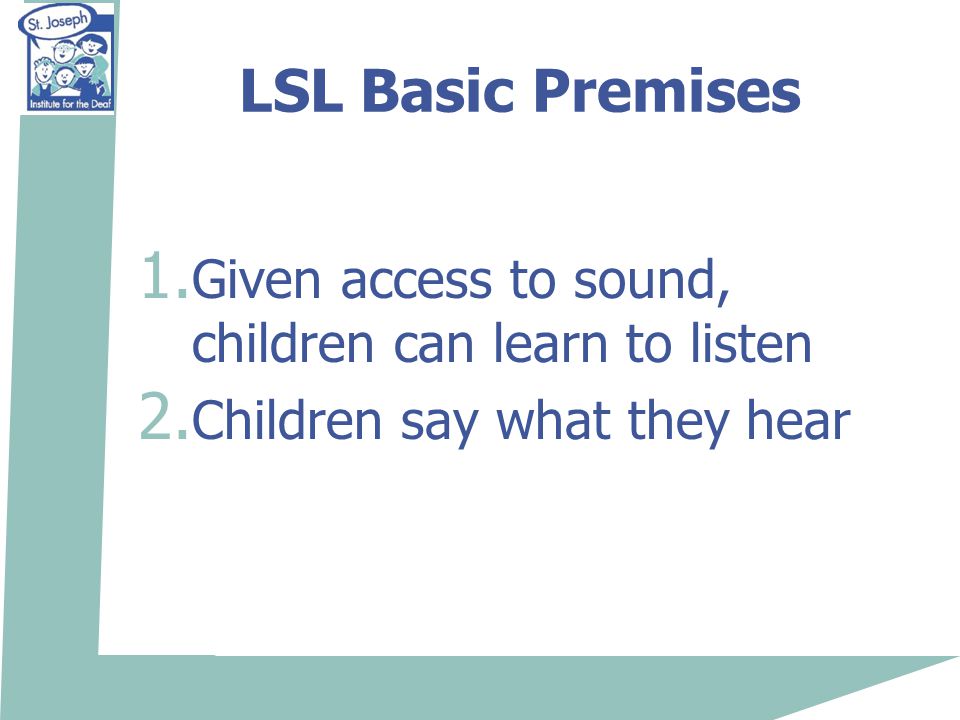 St. Joseph
Institute for the Deaf

LSL Basic Premises

1. Given access to sound, children can learn to listen
2. Children say what they hear